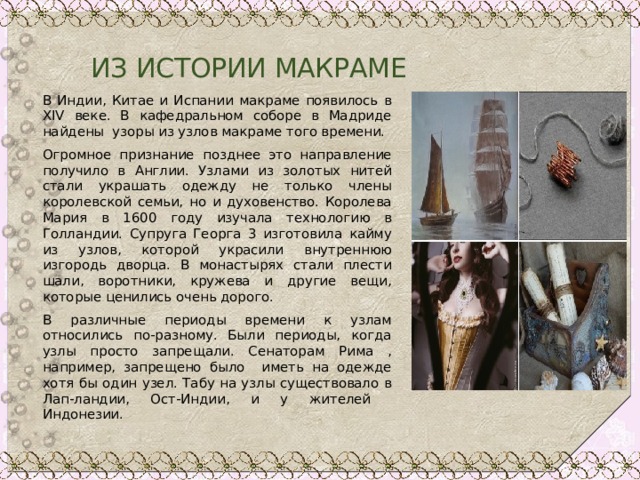 ИЗ ИСТОРИИ МАКРАМЕ

В Индии, Китае и Испании макраме появилось в XIV веке. В кафедральном соборе в Мадриде найдены узоры из узлов макраме того времени.

Огромное признание позднее это направление получило в Англии. Узлами из золотых нитей стали украшать одежду не только члены королевской семьи, но и духовенство. Королева Мария в 1600 году изучала технологию в Голландии. Супруга Георга 3 изготовила кайму из узлов, которой украсили внутреннюю изгородь дворца. В монастырях стали плести шали, воротники, кружева и другие вещи, которые ценились очень дорого.

В различные периоды времени к узлам относились по-разному. Были периоды, когда узлы просто запрещали. Сенаторам Рима , например, запрещено было иметь на одежде хотя бы один узел. Табу на узлы существовало в Лап-ландии, Ост-Индии, и у жителей Индонезии.